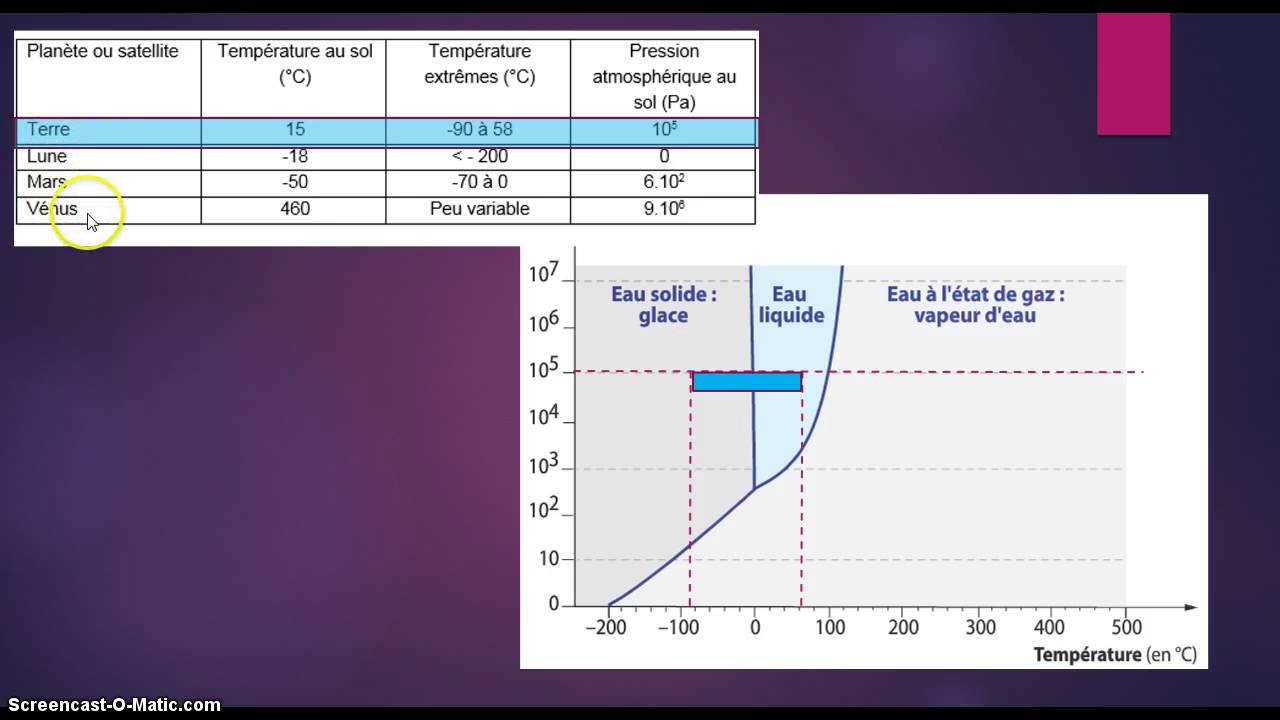 | Planète ou satellite | Température au sol (°C) | Température extrêmes (°C) | Pression atmosphérique au sol (Pa) |
|---|---|---|---|
| Terre | 15 | -90 à 58 | $10^5$ |
| Lune | -18 | < - 200 | 0 |
| Mars | -50 | -70 à 0 | $6.10^2$ |
| Vénus | 460 | Peu variable | $9.10^6$ |

$10^7$
$10^6$
$10^5$
$10^4$
$10^3$
$10^2$
10
0

Eau solide : glace

Eau liquide

Eau à l'état de gaz : vapeur d'eau

−200 −100 0 100 200 300 400 500

Température (en °C)

Screencast-O-Matic.com